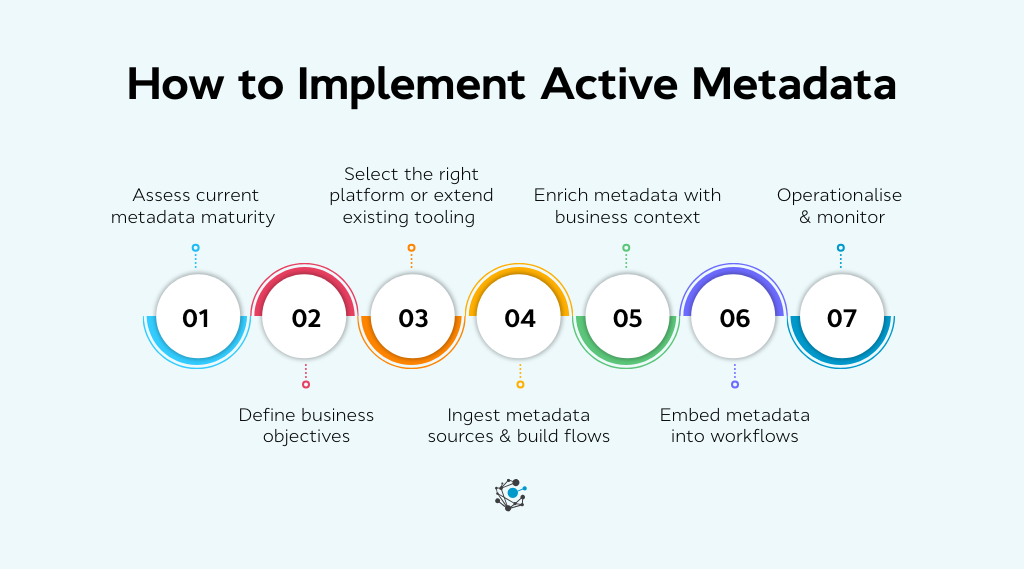 How to Implement Active Metadata

Assess current metadata maturity

01

02

Define business objectives

Select the right platform or extend existing tooling

03

04

Ingest metadata sources & build flows

Enrich metadata with business context

05

06

Embed metadata into workflows

Operationalise & monitor

07